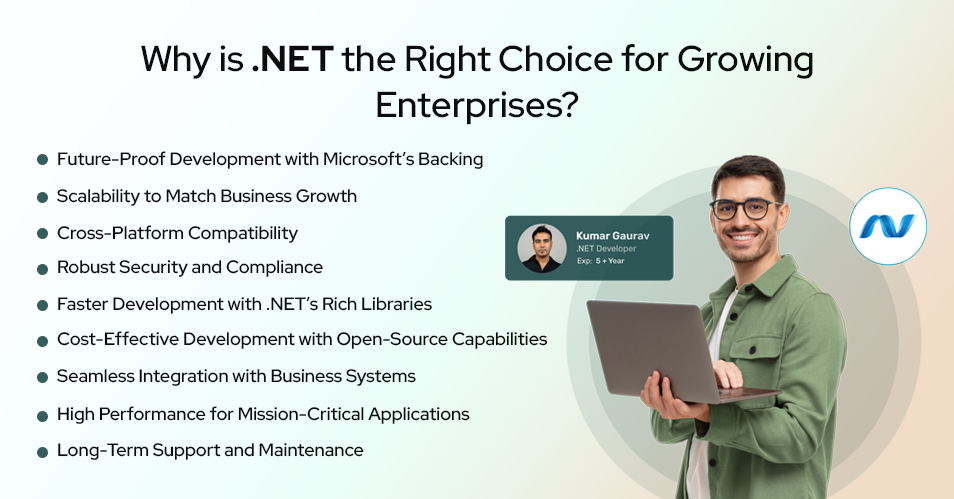 Why is .NET the Right Choice for Growing Enterprises?

- Future-Proof Development with Microsoft's Backing
- Scalability to Match Business Growth
- Cross-Platform Compatibility
- Robust Security and Compliance
- Faster Development with .NET's Rich Libraries
- Cost-Effective Development with Open-Source Capabilities
- Seamless Integration with Business Systems
- High Performance for Mission-Critical Applications
- Long-Term Support and Maintenance

Kumar Gaurav
.NET Developer
Exp: 5 + Year